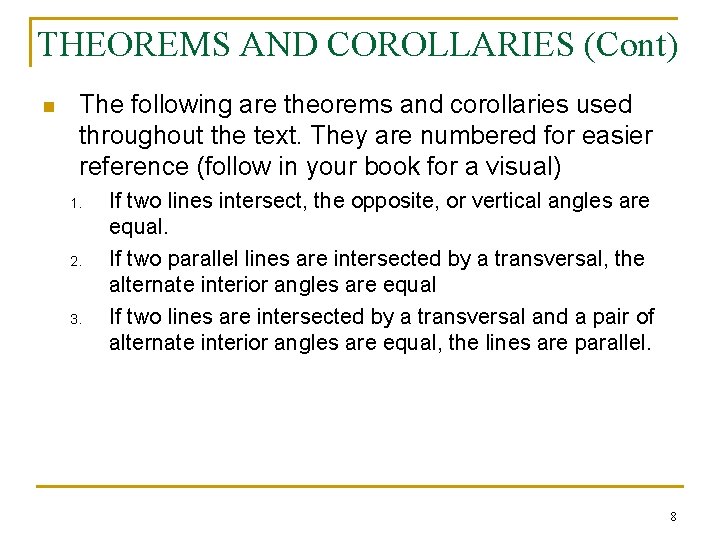 THEOREMS AND COROLLARIES (Cont)

The following are theorems and corollaries used throughout the text. They are numbered for easier reference (follow in your book for a visual)

1. If two lines intersect, the opposite, or vertical angles are equal.
2. If two parallel lines are intersected by a transversal, the alternate interior angles are equal
3. If two lines are intersected by a transversal and a pair of alternate interior angles are equal, the lines are parallel.

8